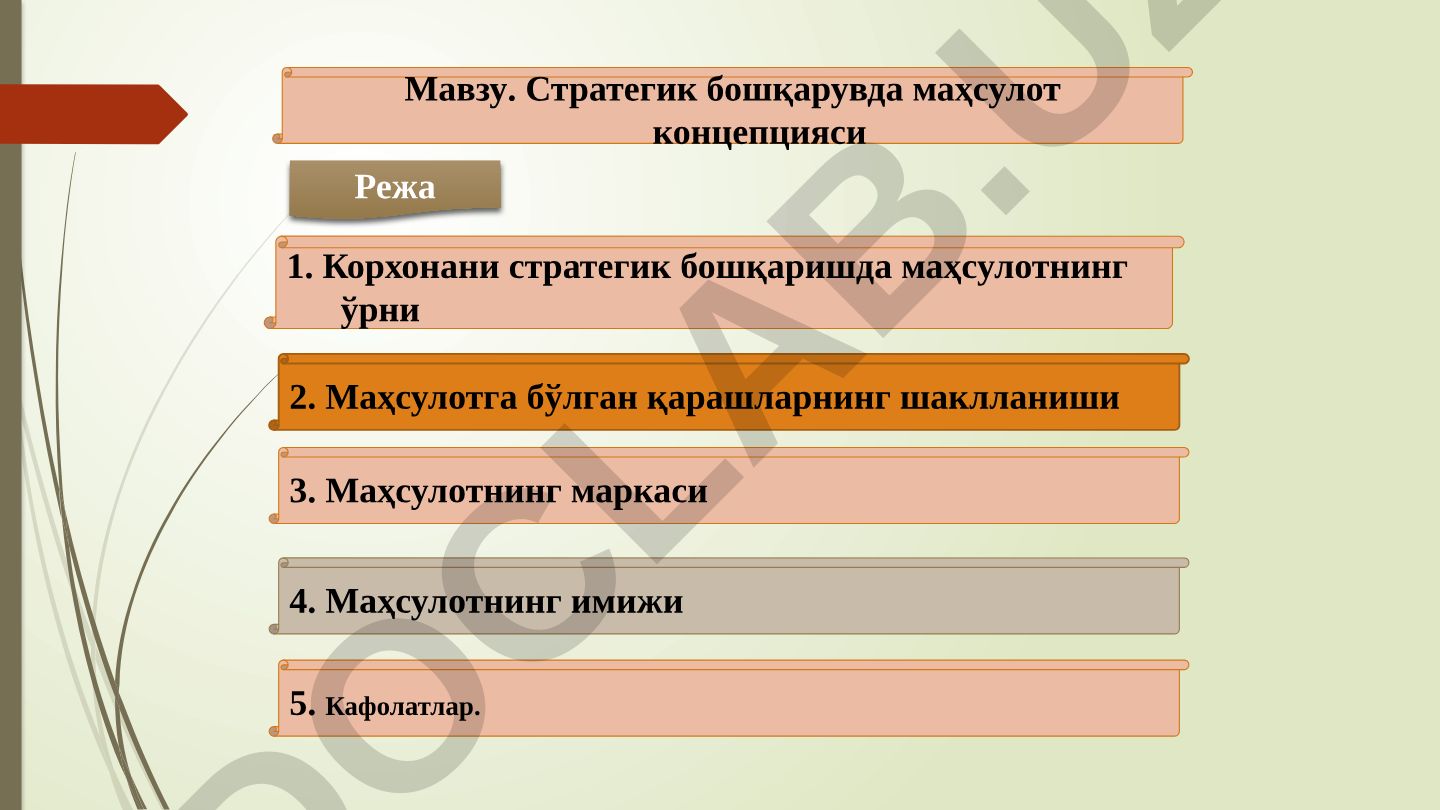 Мавзу. Стратегик бошқарувда маҳсулот концепцияси

Режа

1. Корхонани стратегик бошқаришда маҳсулотнинг ўрни

2. Маҳсулотга бўлган қарашларнинг шаклланиши

3. Маҳсулотнинг маркаси

4. Маҳсулотнинг имижи

5. Кафолатлар.

DOCLAB.UZ